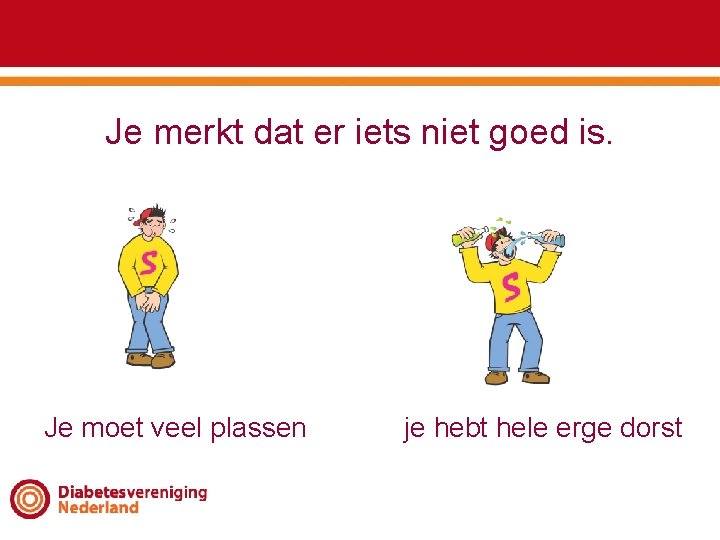 Je merkt dat er iets niet goed is.

S

S

Je moet veel plassen

je hebt hele erge dorst

Diabetesvereniging Nederland